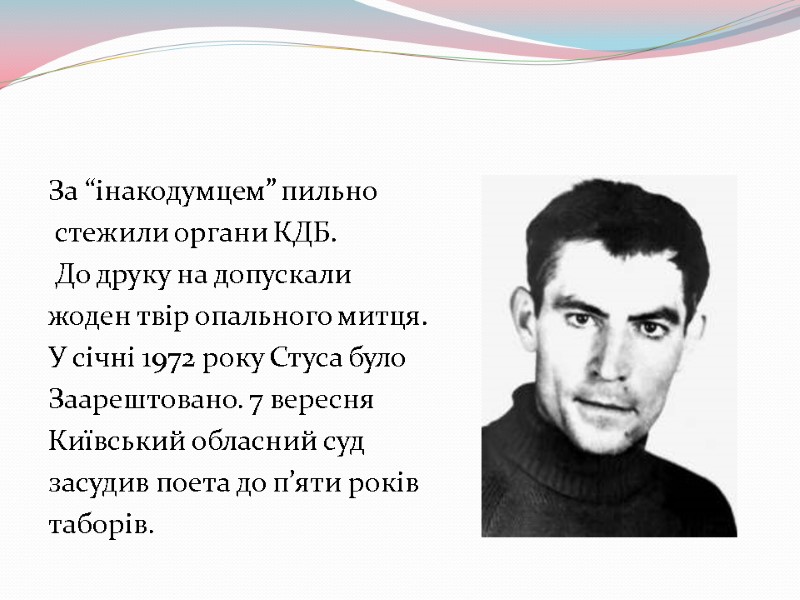 За “інакодумцем” пильно стежили органи КДБ. До друку на допускали жоден твір опального митця. У січні 1972 року Стуса було Заарештовано. 7 вересня Київський обласний суд засудив поета до п’яти років таборів.